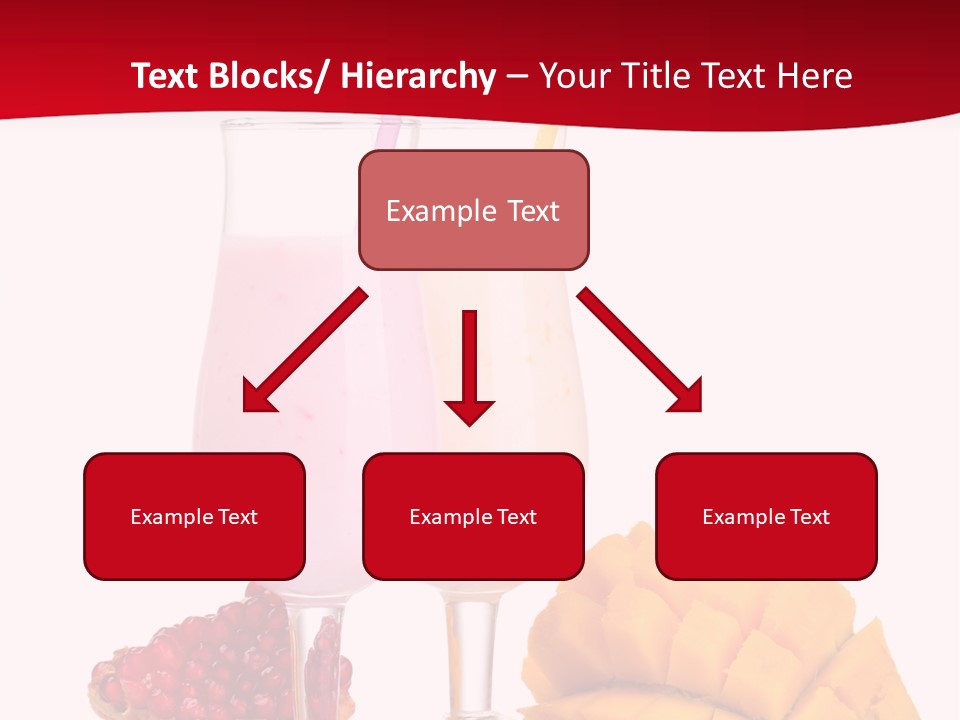 Text Blocks/ Hierarchy – Your Title Text Here

Example Text

Example Text

Example Text

Example Text